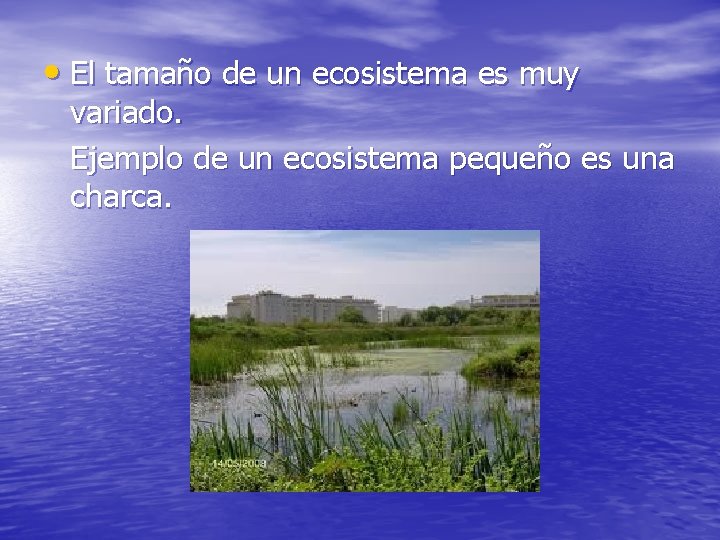 • El tamaño de un ecosistema es muy variado.

Ejemplo de un ecosistema pequeño es una charca.

14/05/2009